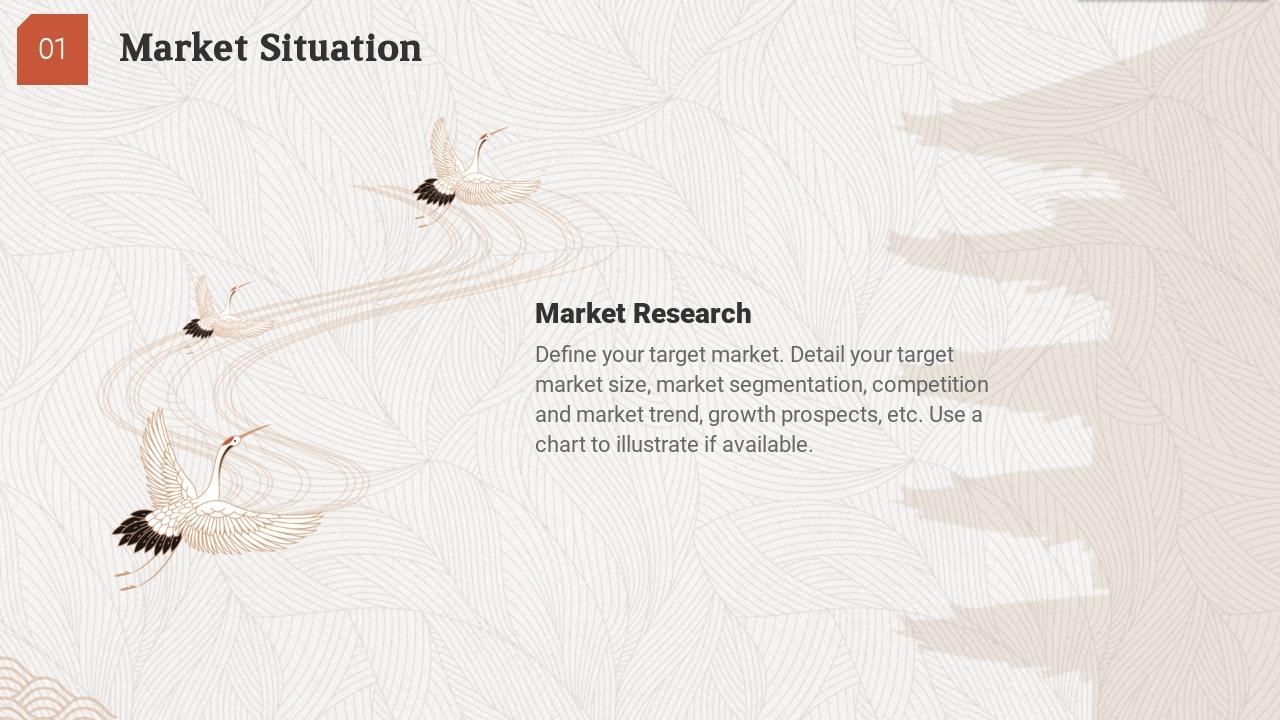 01

Market Situation

Market Research

Define your target market. Detail your target market size, market segmentation, competition and market trend, growth prospects, etc. Use a chart to illustrate if available.